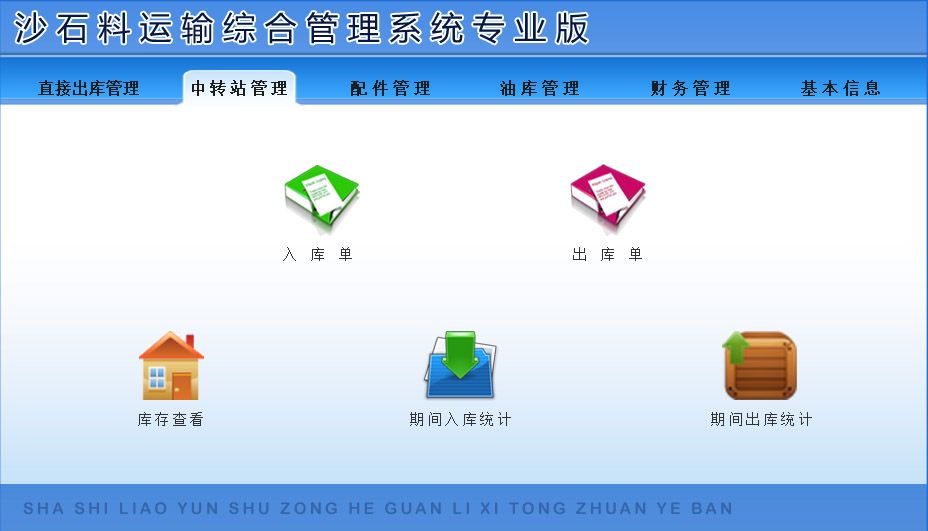 沙石料运输综合管理系统专业版

直接出库管理 中转站管理 配件管理 油库管理 财务管理 基本信息

入 库 单

出 库 单

库存查看

期间入库统计

期间出库统计

SHA SHI LIAO YUN SHU ZONG HE GUAN LI XI TONG ZHUAN YE BAN